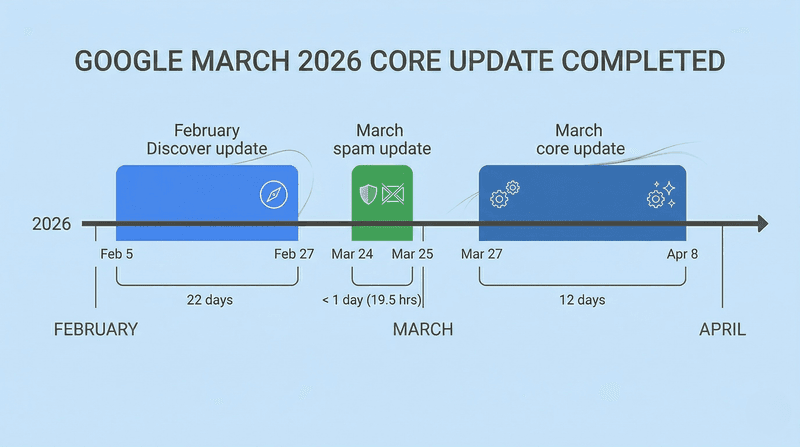 GOOGLE MARCH 2026 CORE UPDATE COMPLETED

February Discover update

March spam update

March core update

2026

Feb 5

Feb 27

Mar 24

Mar 25

Mar 27

Apr 8

22 days

< 1 day (19.5 hrs)

12 days

FEBRUARY

MARCH

APRIL